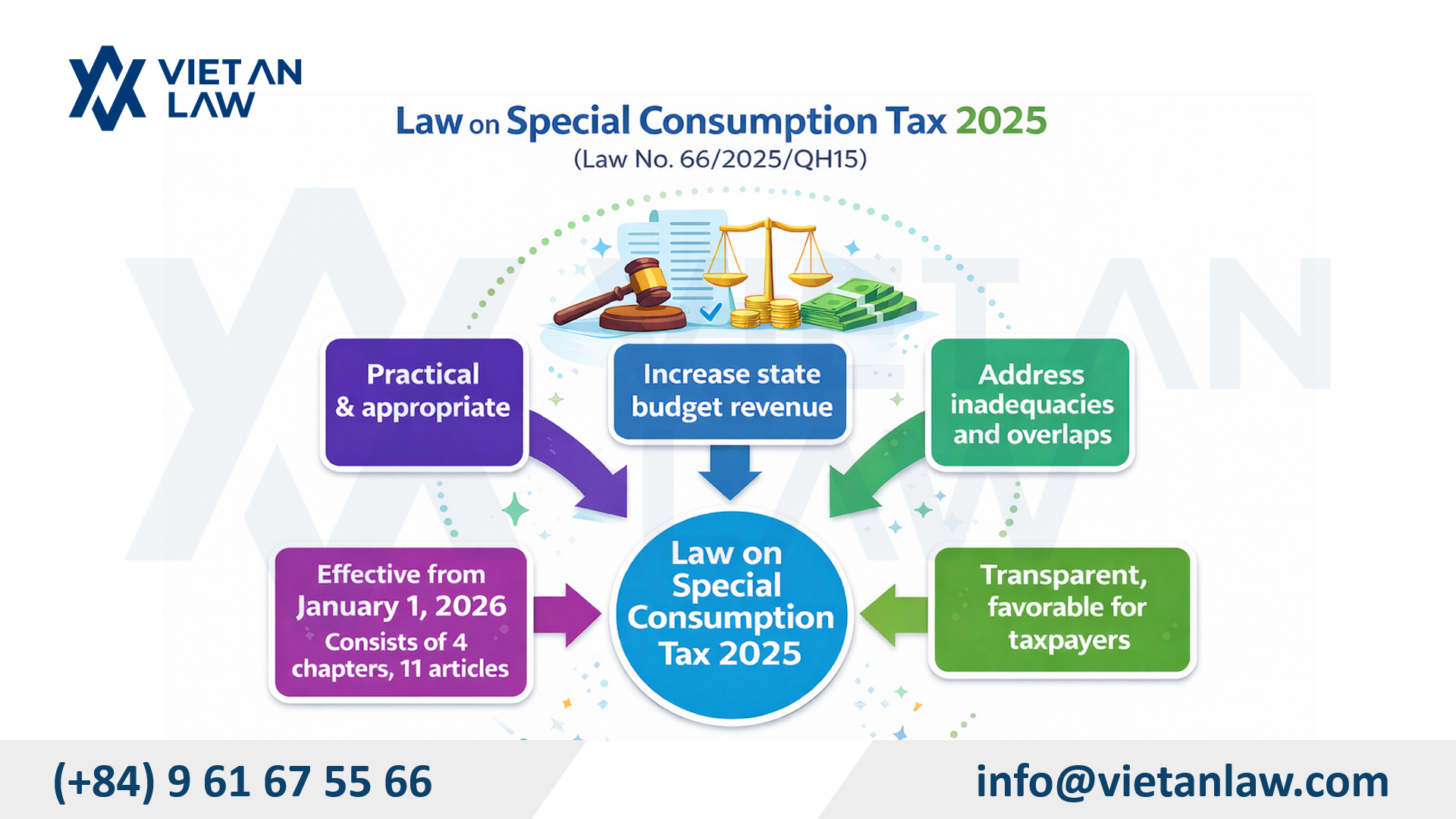 VIET AN LAW

Law on Special Consumption Tax 2025
(Law No. 66/2025/QH15)

Practical & appropriate

Increase state budget revenue

Address inadequacies and overlaps

Effective from January 1, 2026
Consists of 4 chapters, 11 articles

Law on Special Consumption Tax 2025

Transparent, favorable for taxpayers

(+84) 9 61 67 55 66

info@vietanlaw.com